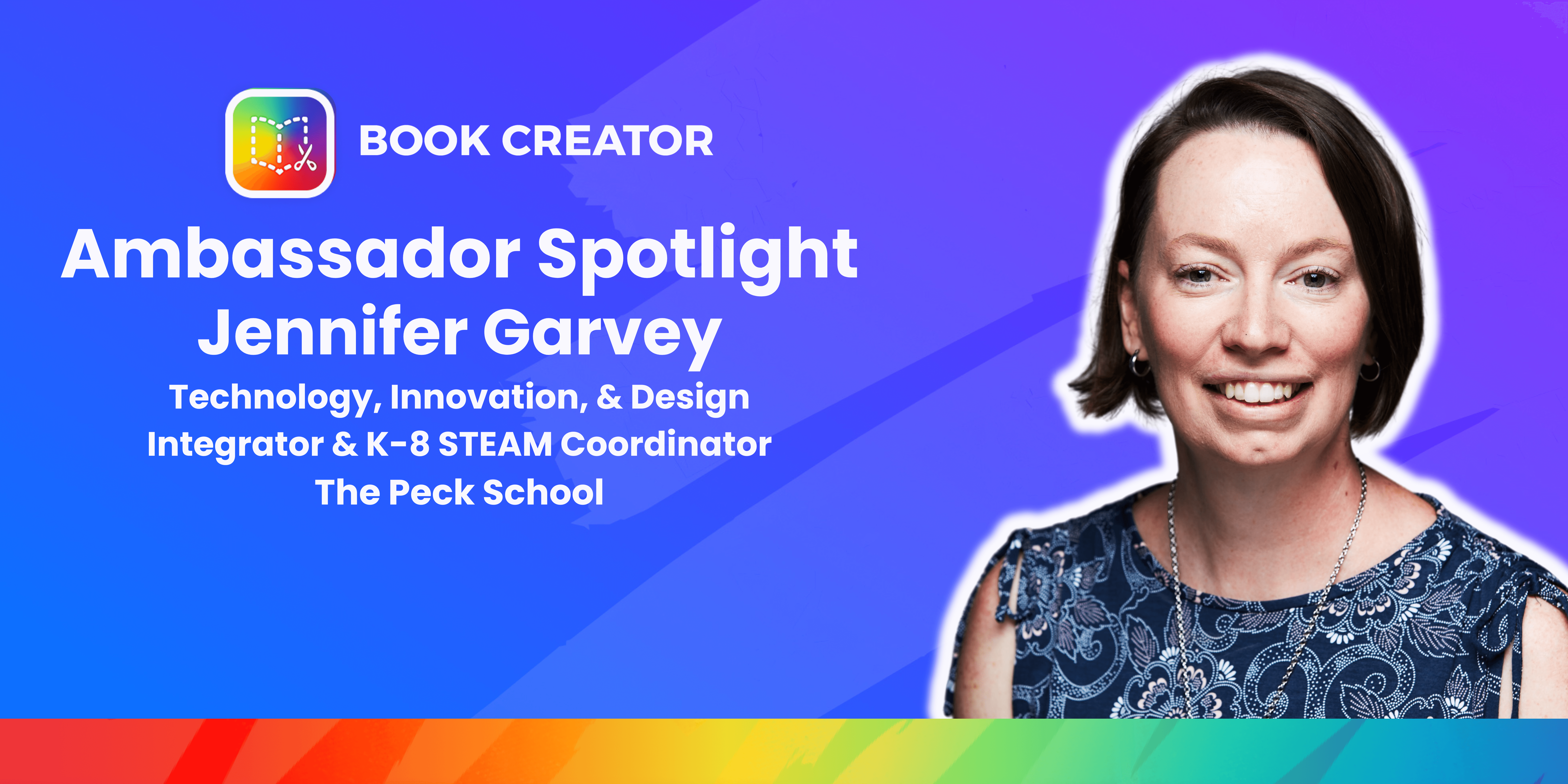 BOOK CREATOR

Ambassador Spotlight
Jennifer Garvey

Technology, Innovation, & Design Integrator & K-8 STEAM Coordinator
The Peck School